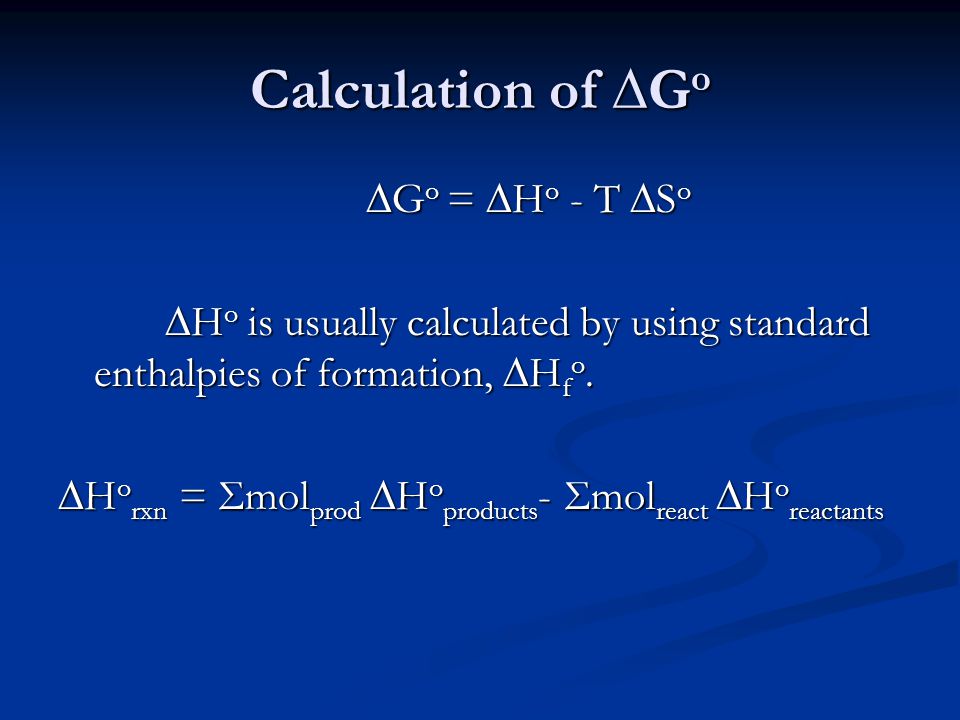 Calculation of $\Delta G^o$

$\Delta G^o = \Delta H^o - T \Delta S^o$

$\Delta H^o$ is usually calculated by using standard enthalpies of formation, $\Delta H_f^o$.

$\Delta H^o_{rxn} = \Sigma mol_{prod} \Delta H^o_{products} - \Sigma mol_{react} \Delta H^o_{reactants}$